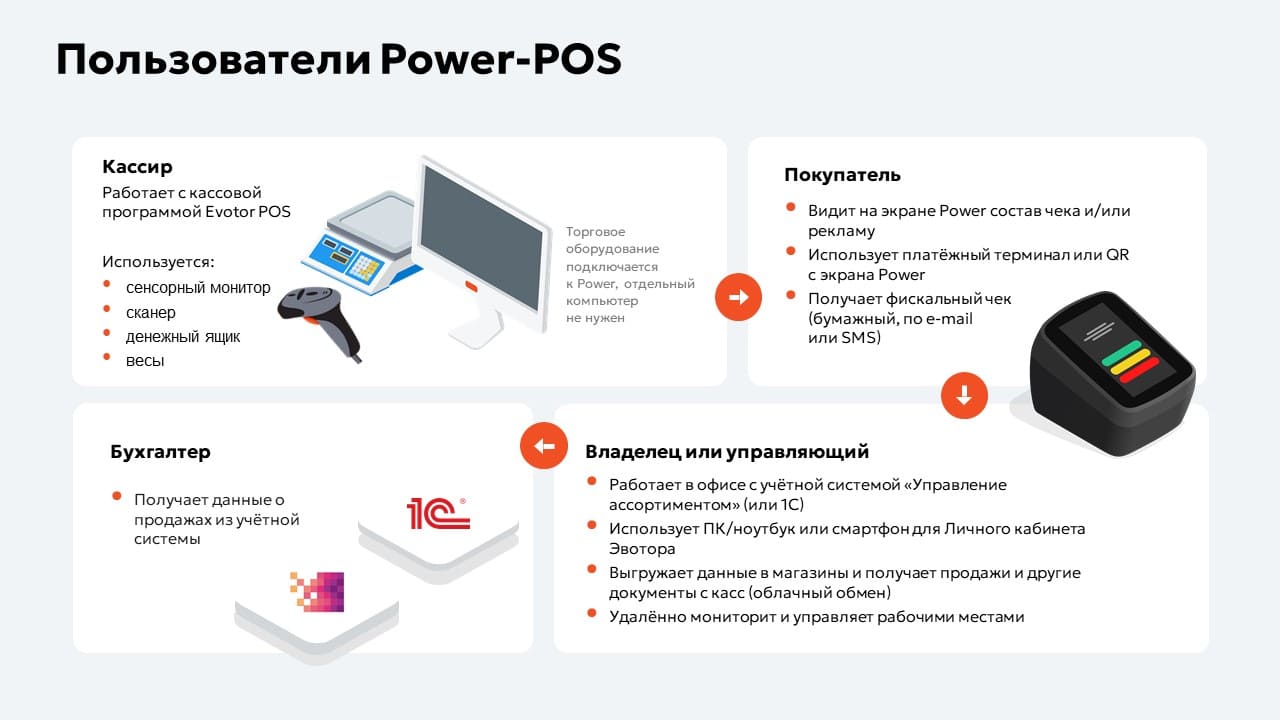 Пользователи Power-POS

Кассир
Работает с кассовой программой Evotor POS

Используется:
- сенсорный монитор
- сканер
- денежный ящик
- весы

Торговое оборудование подключается к Power, отдельный компьютер не нужен

Покупатель
- Видит на экране Power состав чека и/или рекламу
- Использует платёжный терминал или QR с экрана Power
- Получает фискальный чек (бумажный, по e-mail или SMS)

Бухгалтер
- Получает данные о продажах из учётной системы

1С

Владелец или управляющий
- Работает в офисе с учётной системой «Управление ассортиментом» (или 1С)
- Использует ПК/ноутбук или смартфон для Личного кабинета Эвотора
- Выгружает данные в магазины и получает продажи и другие документы с касс (облачный обмен)
- Удалённо мониторит и управляет рабочими местами